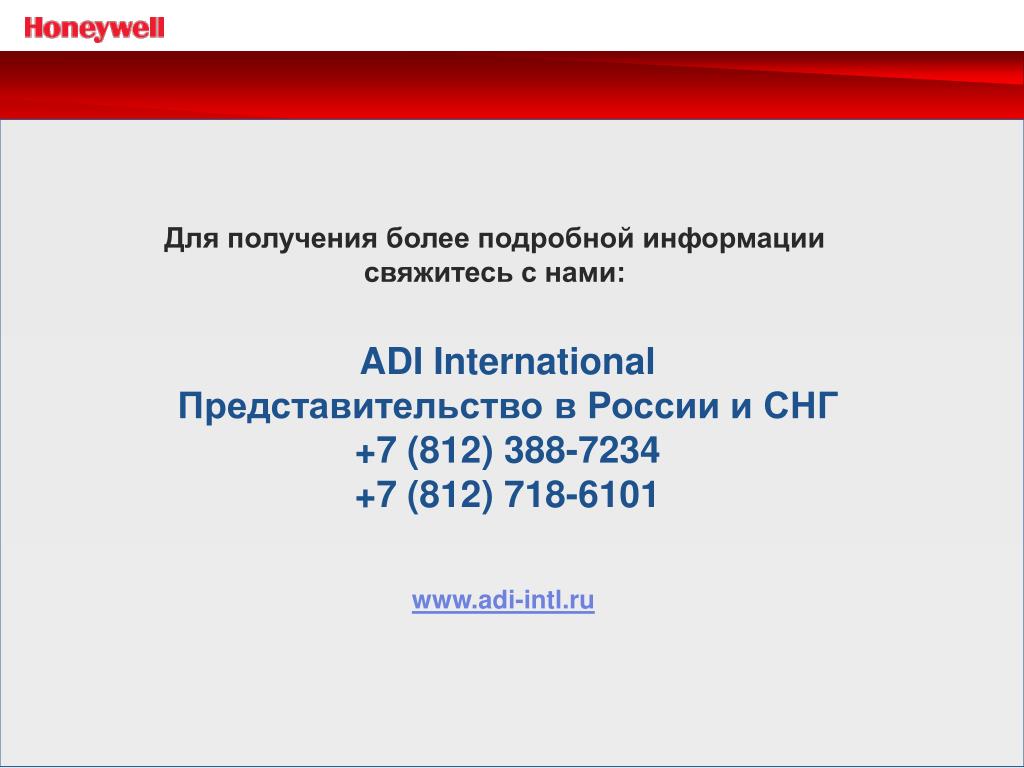 Honeywell

Для получения более подробной информации свяжитесь с нами:

ADI International
Представительство в России и СНГ
+7 (812) 388-7234
+7 (812) 718-6101

www.adi-intl.ru